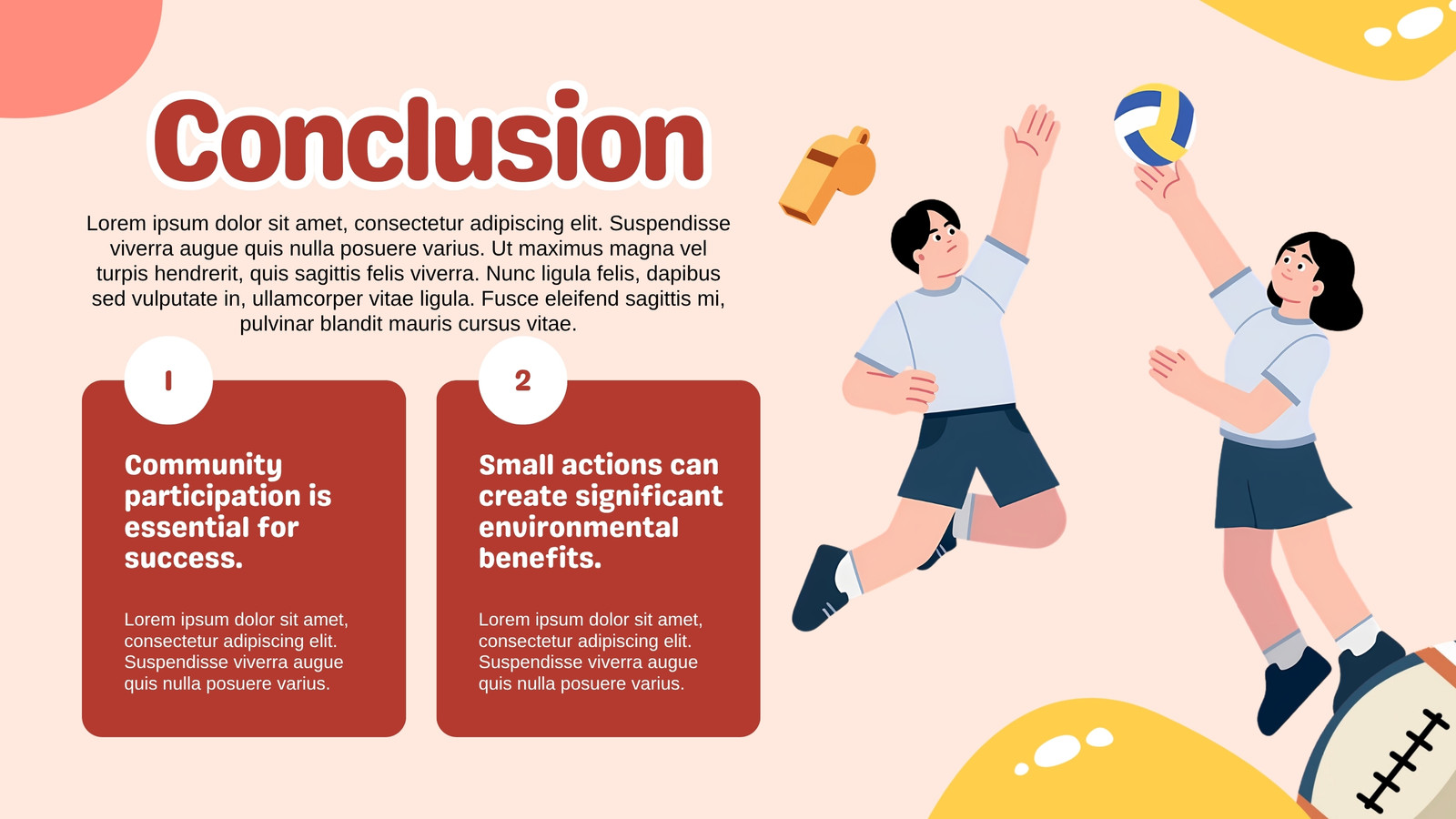 Conclusion

Lorem ipsum dolor sit amet, consectetur adipiscing elit. Suspendisse viverra augue quis nulla posuere varius. Ut maximus magna vel turpis hendrerit, quis sagittis felis viverra. Nunc ligula felis, dapibus sed vulputate in, ullamcorper vitae ligula. Fusce eleifend sagittis mi, pulvinar blandit mauris cursus vitae.

1

Community participation is essential for success.

Lorem ipsum dolor sit amet, consectetur adipiscing elit. Suspendisse viverra augue quis nulla posuere varius.

2

Small actions can create significant environmental benefits.

Lorem ipsum dolor sit amet, consectetur adipiscing elit. Suspendisse viverra augue quis nulla posuere varius.